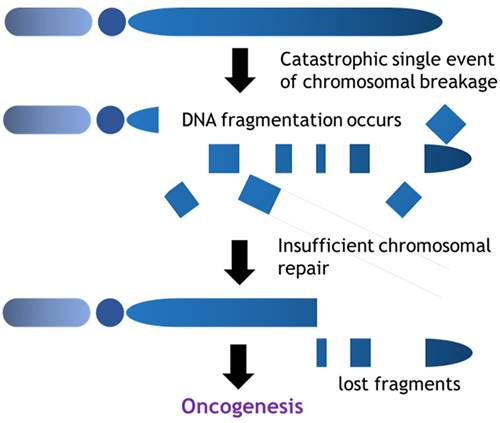 Catastrophic single event of chromosomal breakage

DNA fragmentation occurs

Insufficient chromosomal repair

lost fragments

Oncogenesis